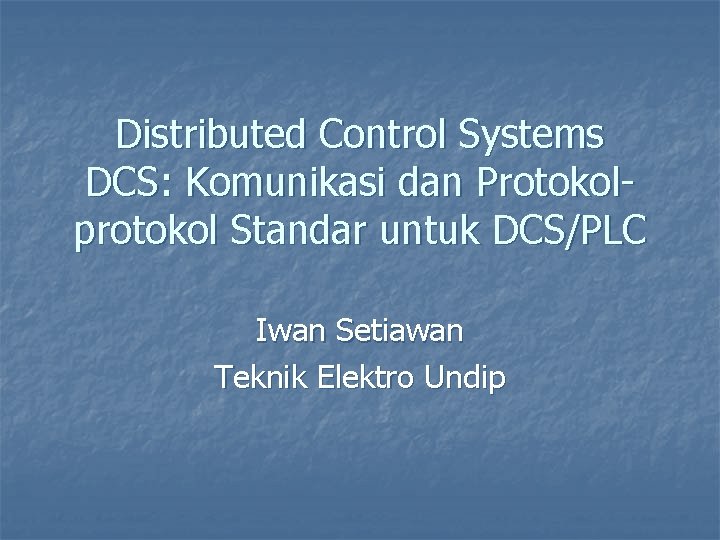 Distributed Control Systems DCS: Komunikasi dan Protokol-protokol Standar untuk DCS/PLC

Iwan Setiawan
Teknik Elektro Undip